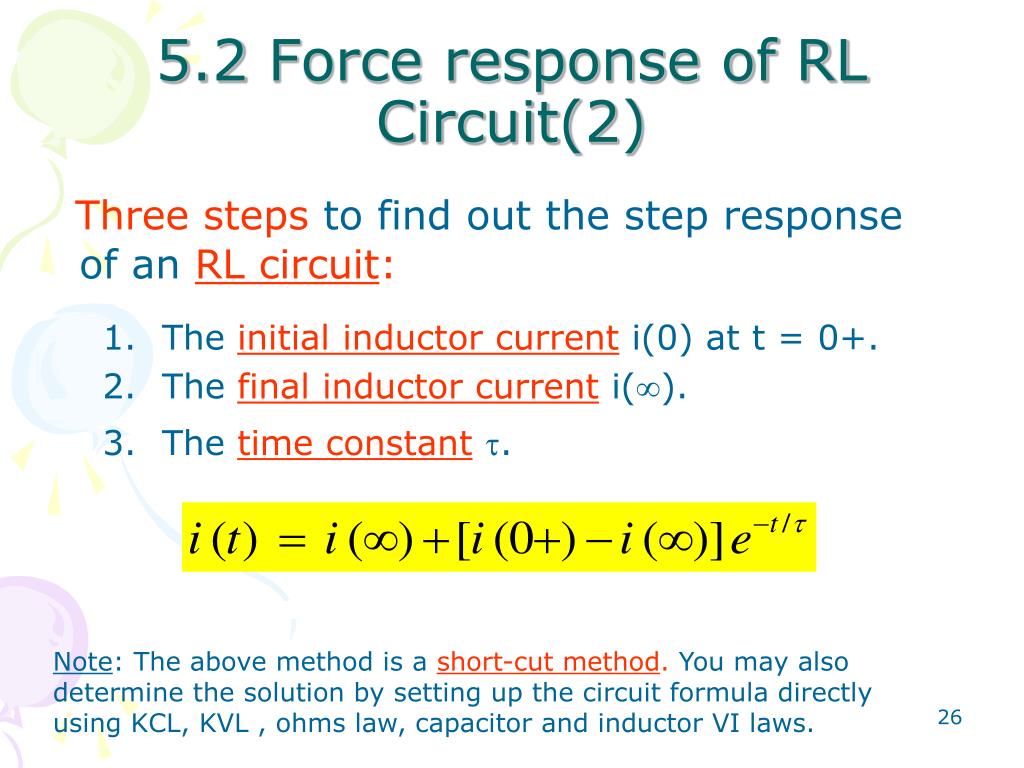 5.2 Force response of RL Circuit(2)

Three steps to find out the step response of an RL circuit:

1. The initial inductor current i(0) at t = 0+.
2. The final inductor current i($\infty$).
3. The time constant $\tau$.

$i(t) = i(\infty) + [i(0+) - i(\infty)]e^{-t/\tau}$

Note: The above method is a short-cut method. You may also determine the solution by setting up the circuit formula directly using KCL, KVL , ohms law, capacitor and inductor VI laws.

26